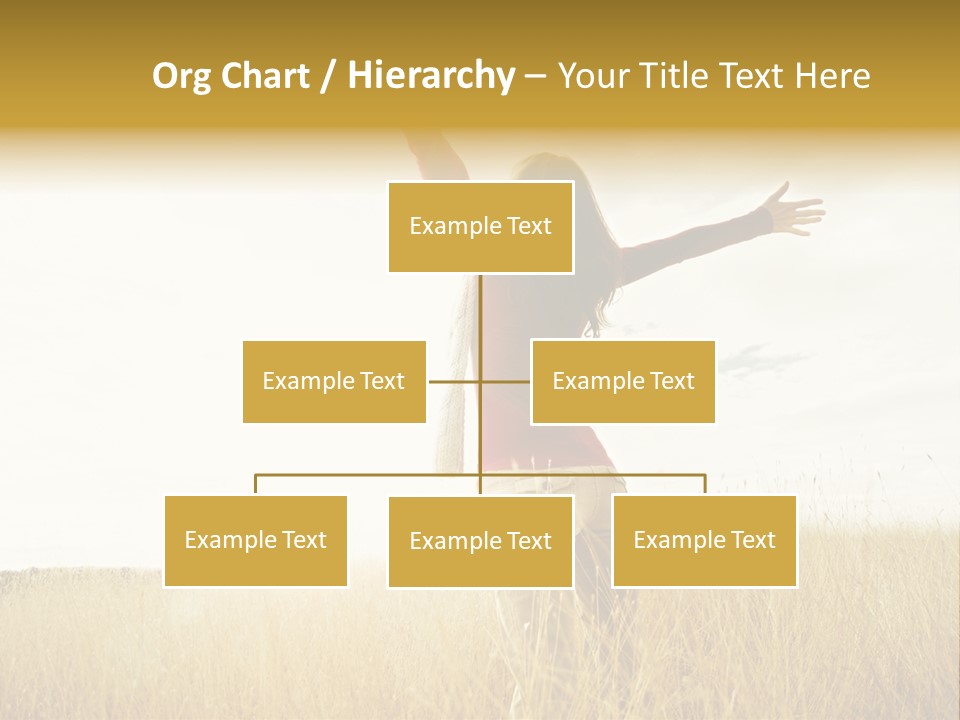 Org Chart / Hierarchy – Your Title Text Here

Example Text

Example Text

Example Text

Example Text

Example Text

Example Text